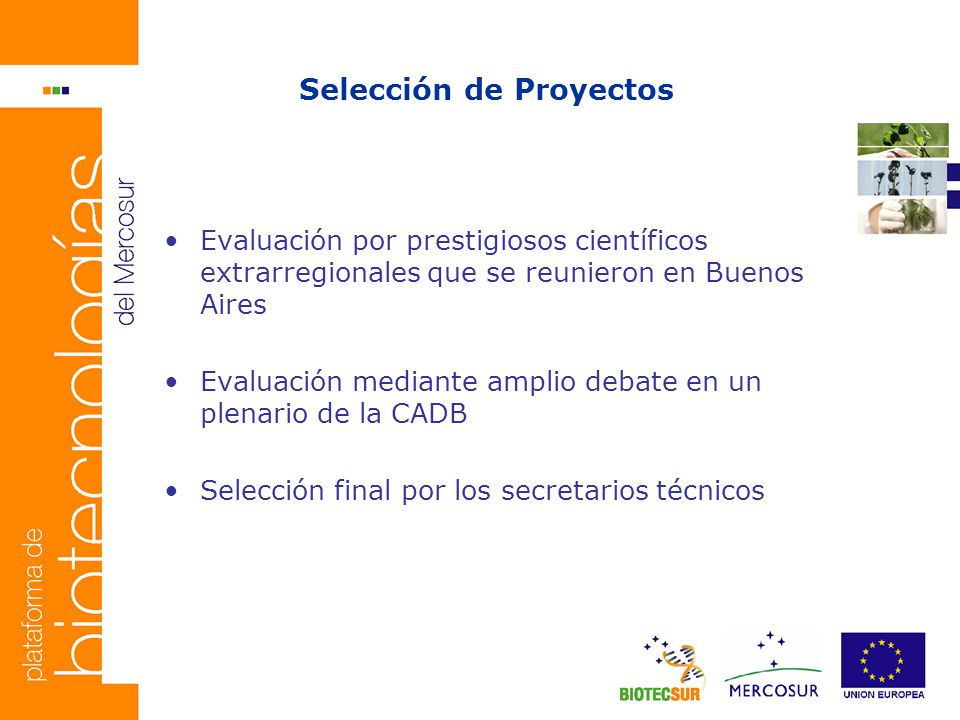 plataforma de biotecnologías del Mercosur

Selección de Proyectos

• Evaluación por prestigiosos científicos extrarregionales que se reunieron en Buenos Aires

• Evaluación mediante amplio debate en un plenario de la CADB

• Selección final por los secretarios técnicos

BIOTECSUR

MERCOSUR

UNION EUROPEA